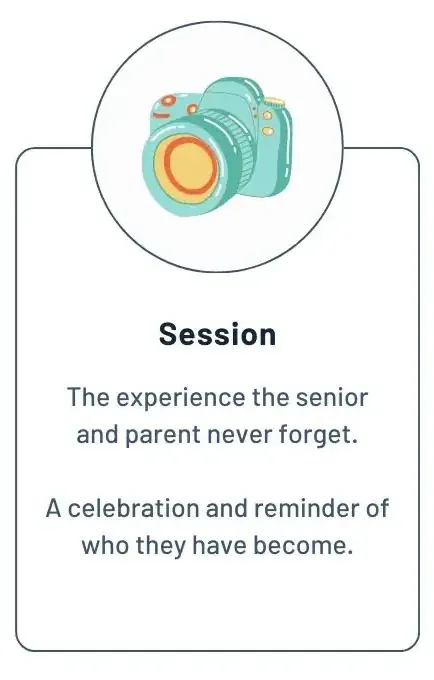 Session

The experience the senior and parent never forget.

A celebration and reminder of who they have become.